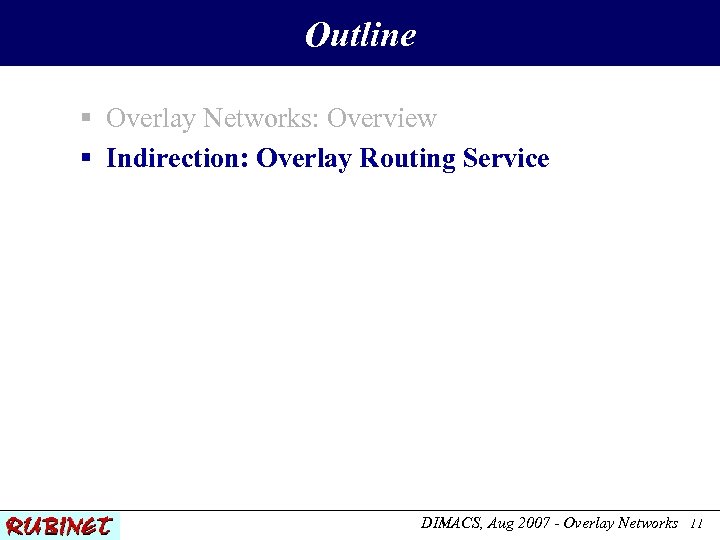 Outline

▪ Overlay Networks: Overview
▪ Indirection: Overlay Routing Service

RUBINET

DIMACS, Aug 2007 - Overlay Networks 11